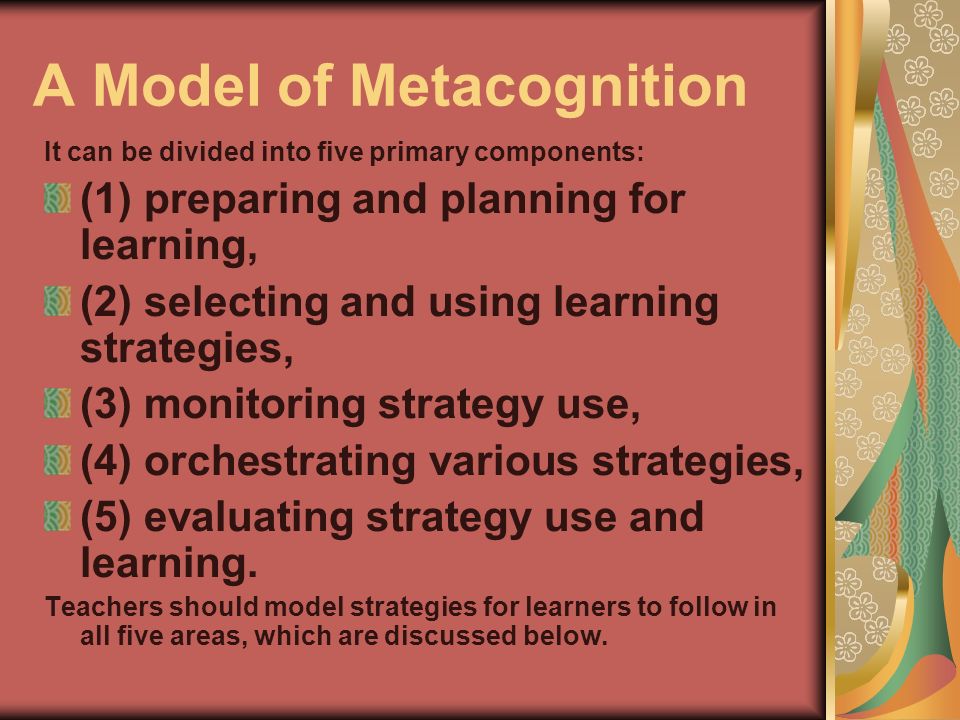 A Model of Metacognition

It can be divided into five primary components:

(1) preparing and planning for learning,

(2) selecting and using learning strategies,

(3) monitoring strategy use,

(4) orchestrating various strategies,

(5) evaluating strategy use and learning.

Teachers should model strategies for learners to follow in all five areas, which are discussed below.